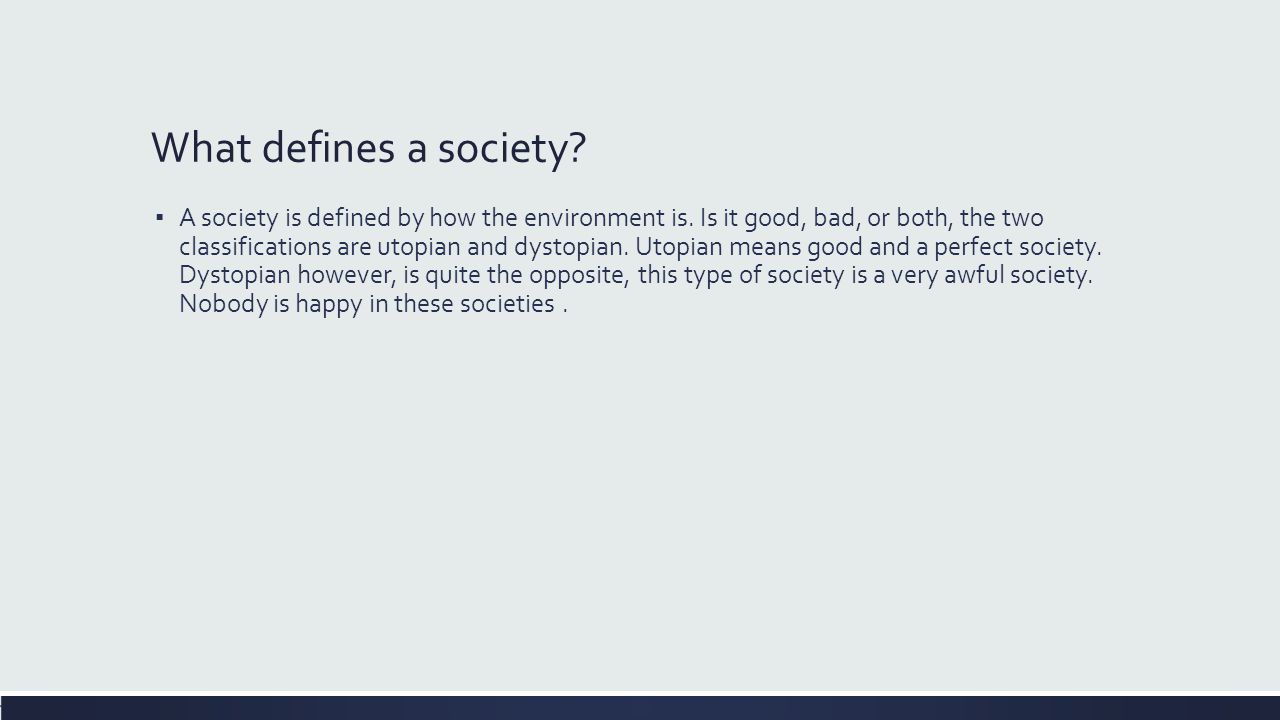 What defines a society?

▪ A society is defined by how the environment is. Is it good, bad, or both, the two classifications are utopian and dystopian. Utopian means good and a perfect society. Dystopian however, is quite the opposite, this type of society is a very awful society. Nobody is happy in these societies .